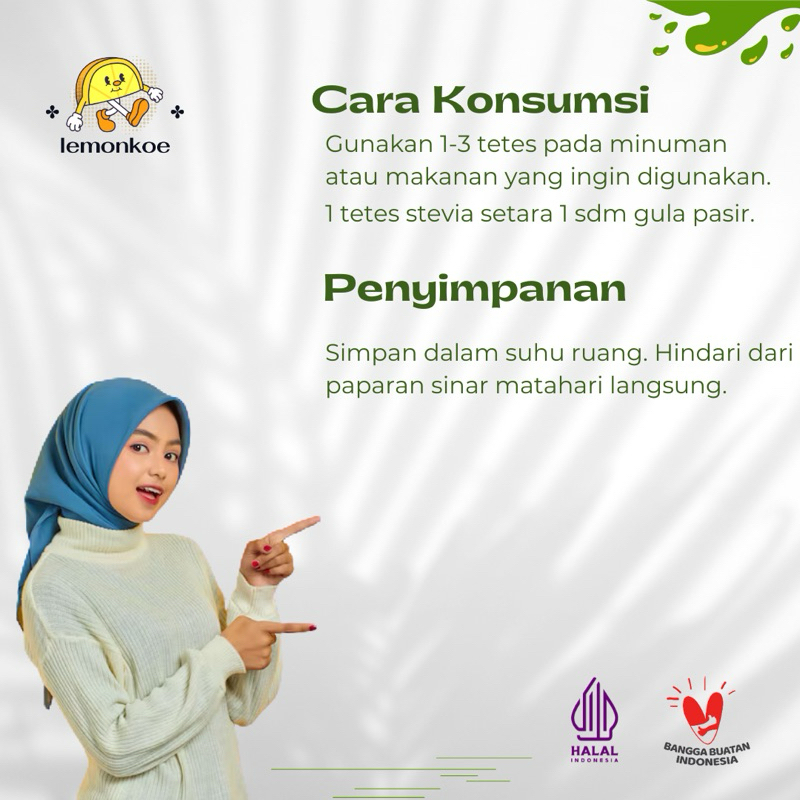 lemonkoe

Cara Konsumsi

Gunakan 1-3 tetes pada minuman atau makanan yang ingin digunakan.
1 tetes stevia setara 1 sdm gula pasir.

Penyimpanan

Simpan dalam suhu ruang. Hindari dari paparan sinar matahari langsung.

HALAL
INDONESIA

BANGGA BUATAN INDONESIA